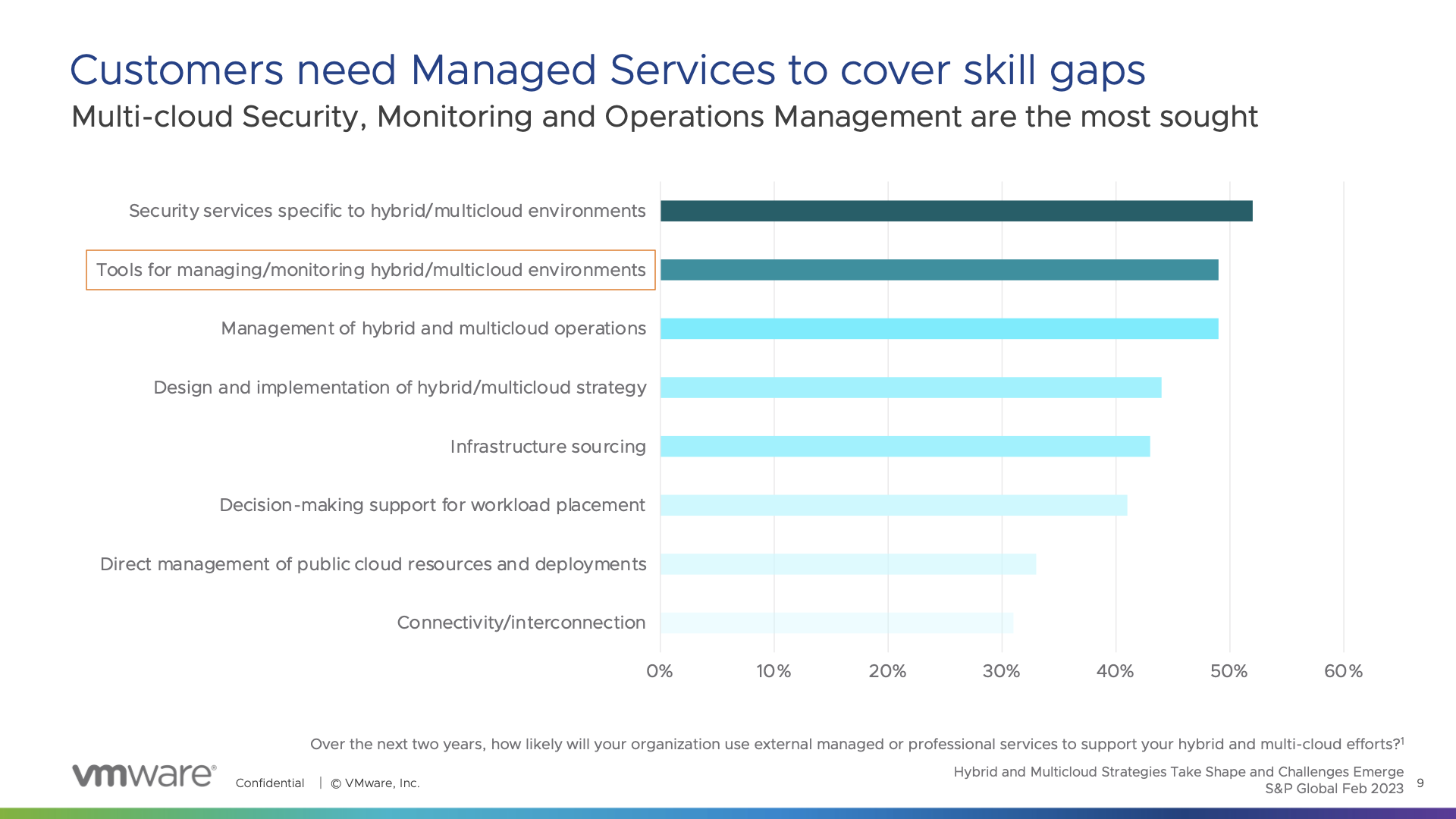 Customers need Managed Services to cover skill gaps

Multi-cloud Security, Monitoring and Operations Management are the most sought

Security services specific to hybrid/multicloud environments

Tools for managing/monitoring hybrid/multicloud environments

Management of hybrid and multicloud operations

Design and implementation of hybrid/multicloud strategy

Infrastructure sourcing

Decision-making support for workload placement

Direct management of public cloud resources and deployments

Connectivity/interconnection

0% 10% 20% 30% 40% 50% 60%

Over the next two years, how likely will your organization use external managed or professional services to support your hybrid and multi-cloud efforts?$^1$

vmware® Confidential | © VMware, Inc.

Hybrid and Multicloud Strategies Take Shape and Challenges Emerge
S&P Global Feb 2023

9